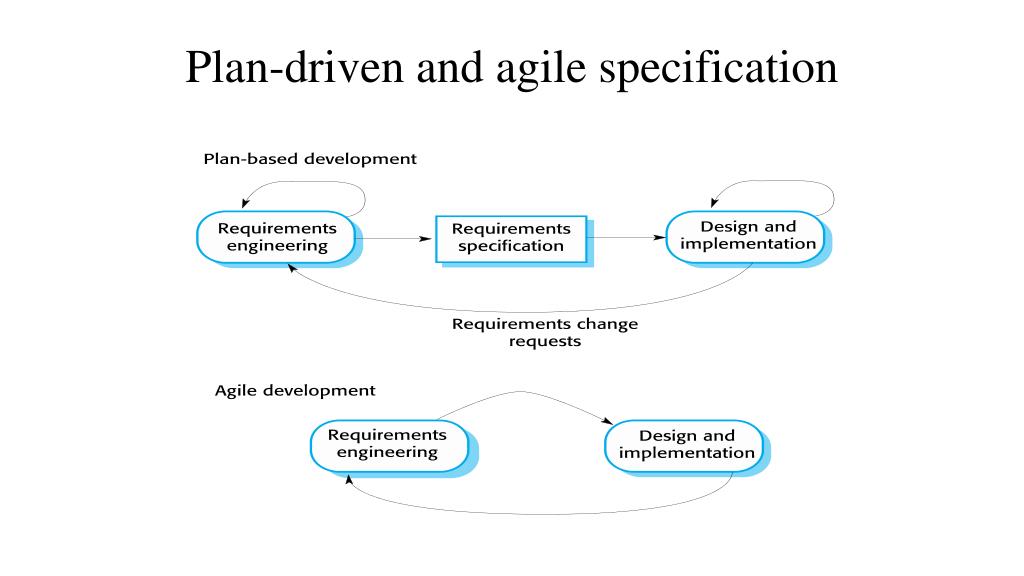 Plan-driven and agile specification

Plan-based development

Requirements engineering

Requirements specification

Design and implementation

Requirements change requests

Agile development

Requirements engineering

Design and implementation